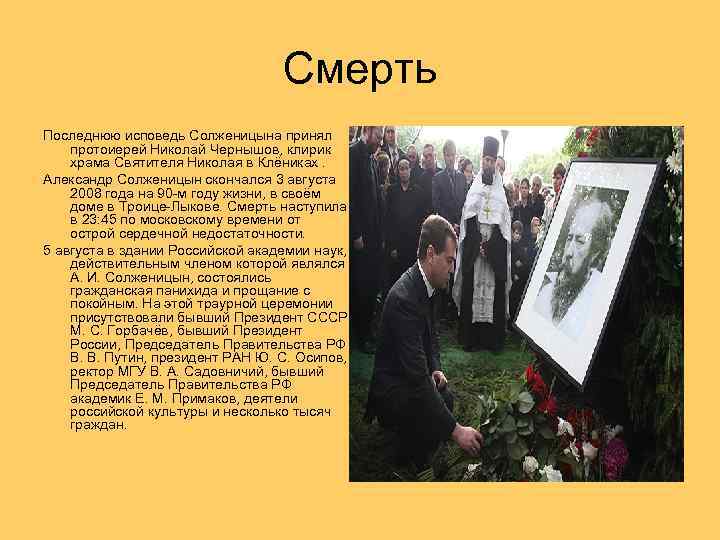 Смерть

Последнюю исповедь Солженицына принял протоиерей Николай Чернышов, клирик храма Святителя Николая в Клёниках .

Александр Солженицын скончался 3 августа 2008 года на 90-м году жизни, в своём доме в Троице-Лыкове. Смерть наступила в 23:45 по московскому времени от острой сердечной недостаточности.

5 августа в здании Российской академии наук, действительным членом которой являлся А. И. Солженицын, состоялись гражданская панихида и прощание с покойным. На этой траурной церемонии присутствовали бывший Президент СССР М. С. Горбачёв, бывший Президент России, Председатель Правительства РФ В. В. Путин, президент РАН Ю. С. Осипов, ректор МГУ В. А. Садовничий, бывший Председатель Правительства РФ академик Е. М. Примаков, деятели российской культуры и несколько тысяч граждан.